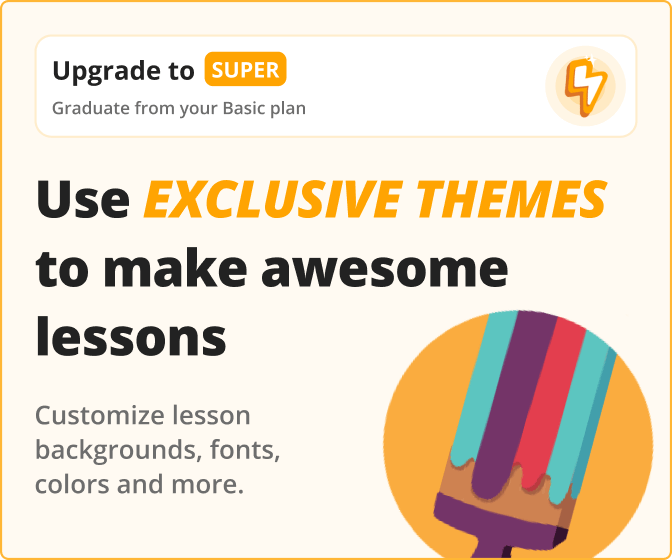 Upgrade to SUPER

Graduate from your Basic plan

Use EXCLUSIVE THEMES to make awesome lessons

Customize lesson backgrounds, fonts, colors and more.